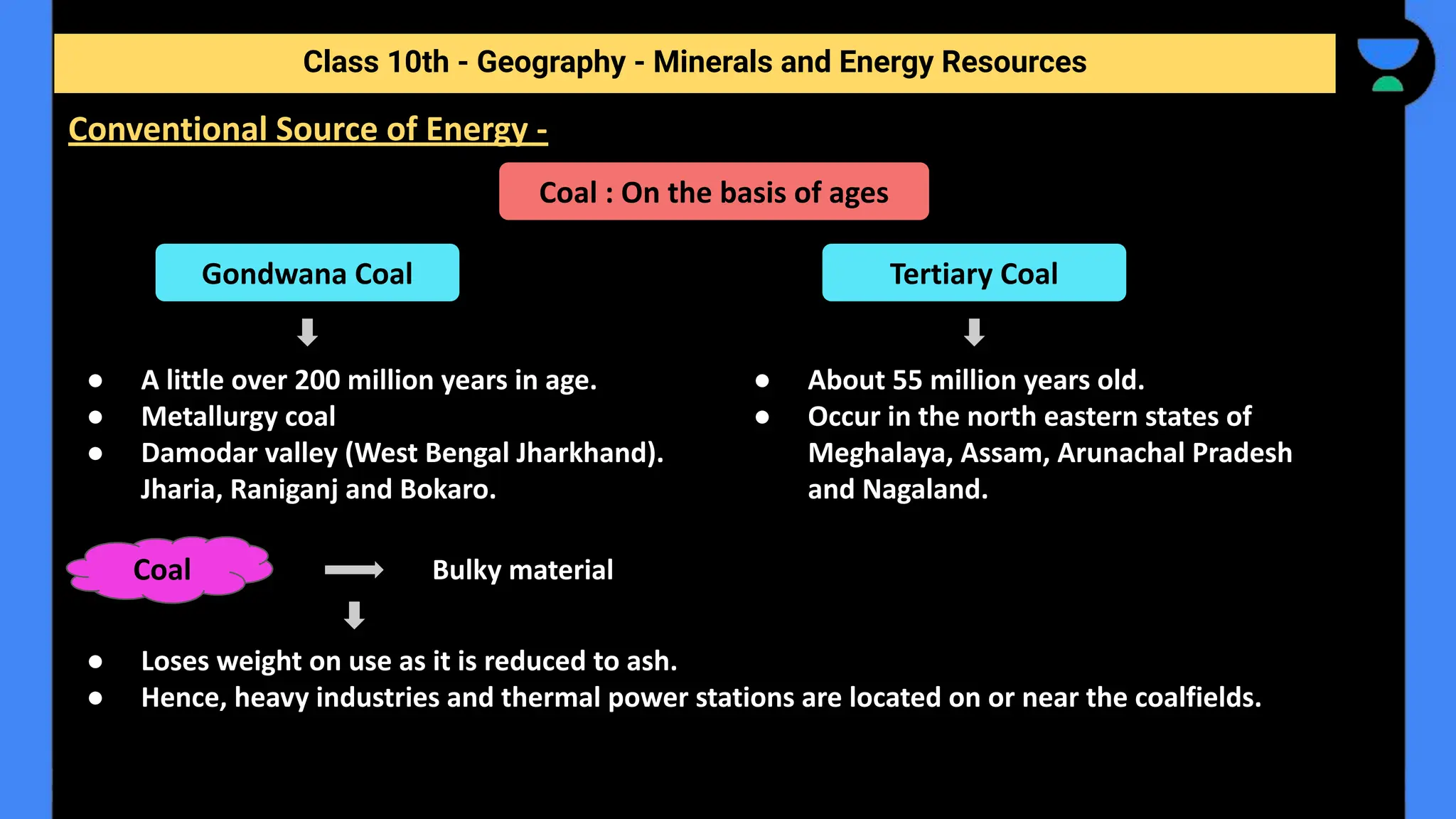 Class 10th - Geography - Minerals and Energy Resources

Conventional Source of Energy -

Coal : On the basis of ages

Gondwana Coal

- A little over 200 million years in age.
- Metallurgy coal
- Damodar valley (West Bengal Jharkhand). Jharia, Raniganj and Bokaro.

Tertiary Coal

- About 55 million years old.
- Occur in the north eastern states of Meghalaya, Assam, Arunachal Pradesh and Nagaland.

Coal

Bulky material

- Loses weight on use as it is reduced to ash.
- Hence, heavy industries and thermal power stations are located on or near the coalfields.